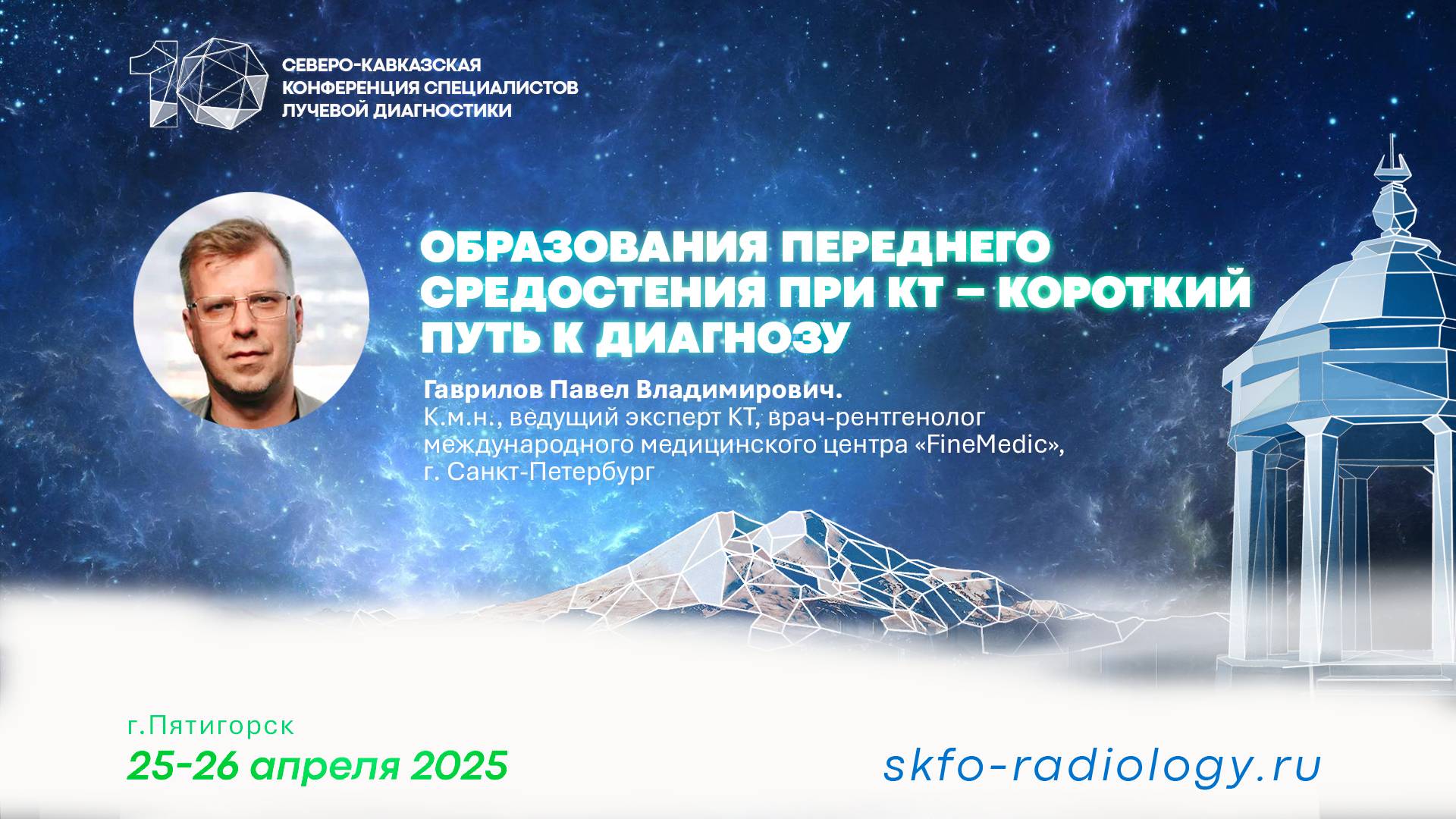 10

СЕВЕРО-КАВКАЗСКАЯ КОНФЕРЕНЦИЯ СПЕЦИАЛИСТОВ ЛУЧЕВОЙ ДИАГНОСТИКИ

ОБРАЗОВАНИЯ ПЕРЕДНЕГО СРЕДОСТЕНИЯ ПРИ КТ – КОРОТКИЙ ПУТЬ К ДИАГНОЗУ

Гаврилов Павел Владимирович.
К.м.н., ведущий эксперт КТ, врач-рентгенолог международного медицинского центра «FineMedic», г. Санкт-Петербург

г.Пятигорск
25-26 апреля 2025

skfo-radiology.ru